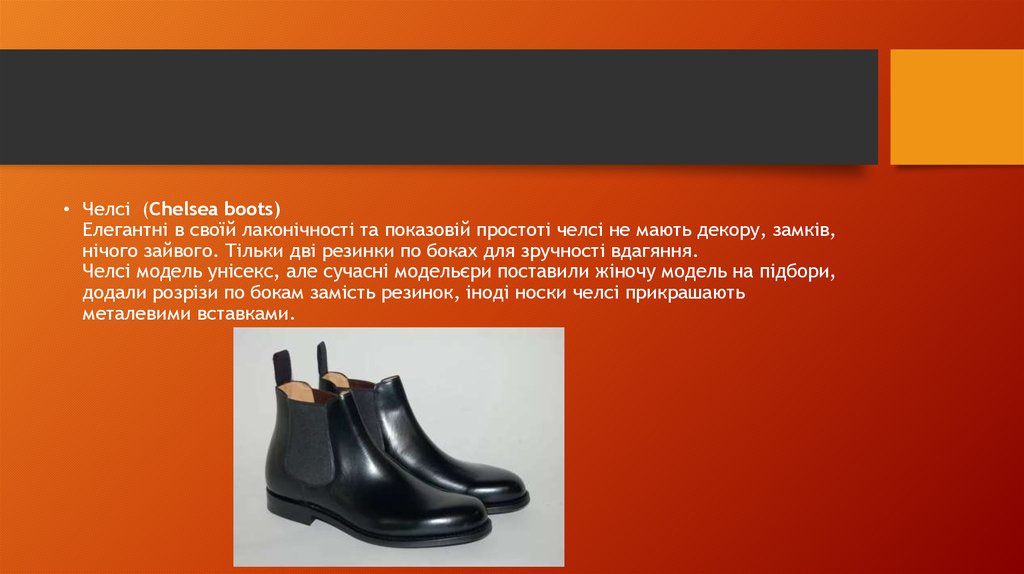 • Челсі (Chelsea boots)
Елегантні в своїй лаконічності та показовій простоті челсі не мають декору, замків, нічого зайвого. Тільки дві резинки по боках для зручності вдагяння.
Челсі модель унісекс, але сучасні модельєри поставили жіночу модель на підбори, додали розрізи по бокам замість резинок, іноді носки челсі прикрашають металевими вставками.